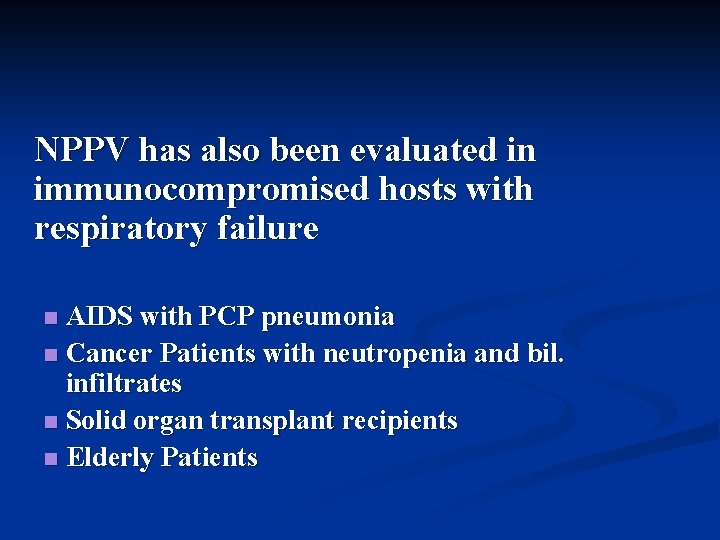 NPPV has also been evaluated in immunocompromised hosts with respiratory failure

- AIDS with PCP pneumonia
- Cancer Patients with neutropenia and bil. infiltrates
- Solid organ transplant recipients
- Elderly Patients